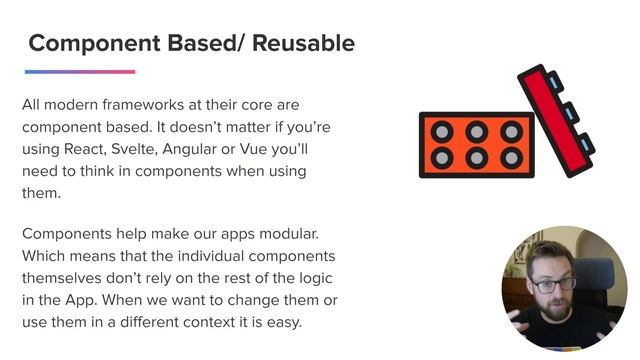 Component Based/ Reusable

All modern frameworks at their core are component based. It doesn't matter if you're using React, Svelte, Angular or Vue you'll need to think in components when using them.

Components help make our apps modular. Which means that the individual components themselves don't rely on the rest of the logic in the App. When we want to change them or use them in a different context it is easy.